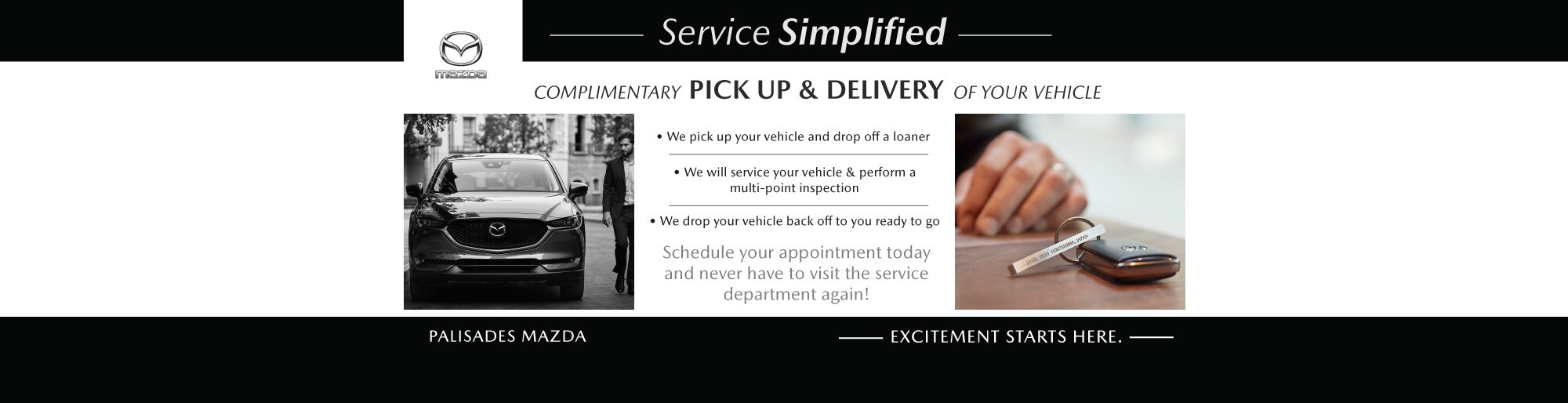 mazda

Service Simplified

COMPLIMENTARY PICK UP & DELIVERY OF YOUR VEHICLE

• We pick up your vehicle and drop off a loaner

• We will service your vehicle & perform a multi-point inspection

• We drop your vehicle back off to you ready to go

Schedule your appointment today and never have to visit the service department again!

ESTD. 1920 HIROSHIMA, JAPAN

PALISADES MAZDA

EXCITEMENT STARTS HERE.